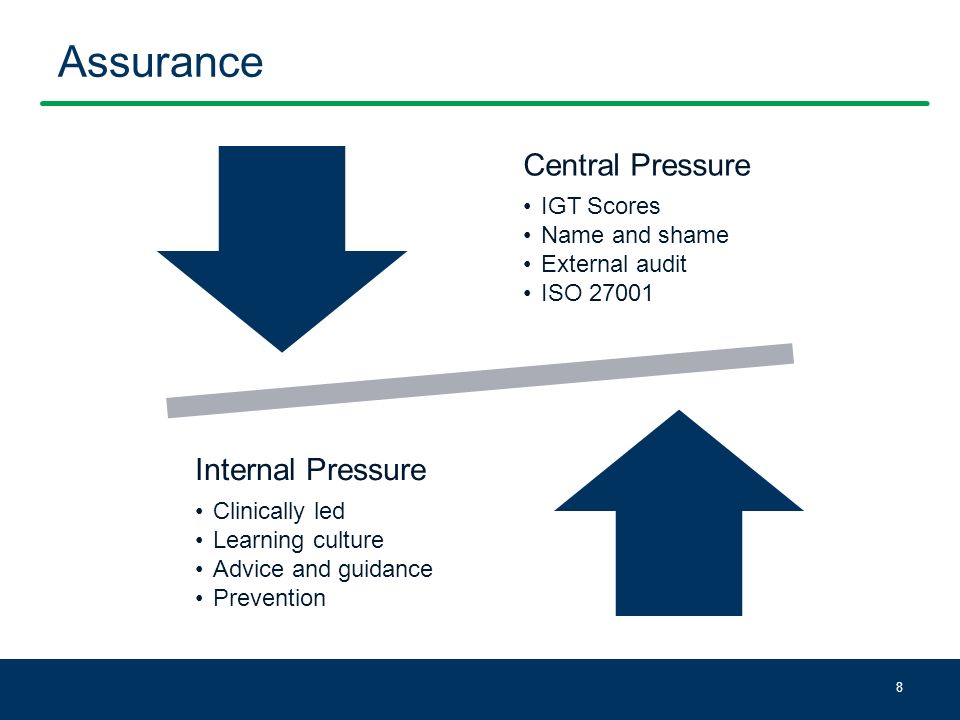 Assurance

Central Pressure

• IGT Scores
• Name and shame
• External audit
• ISO 27001

Internal Pressure

• Clinically led
• Learning culture
• Advice and guidance
• Prevention

8